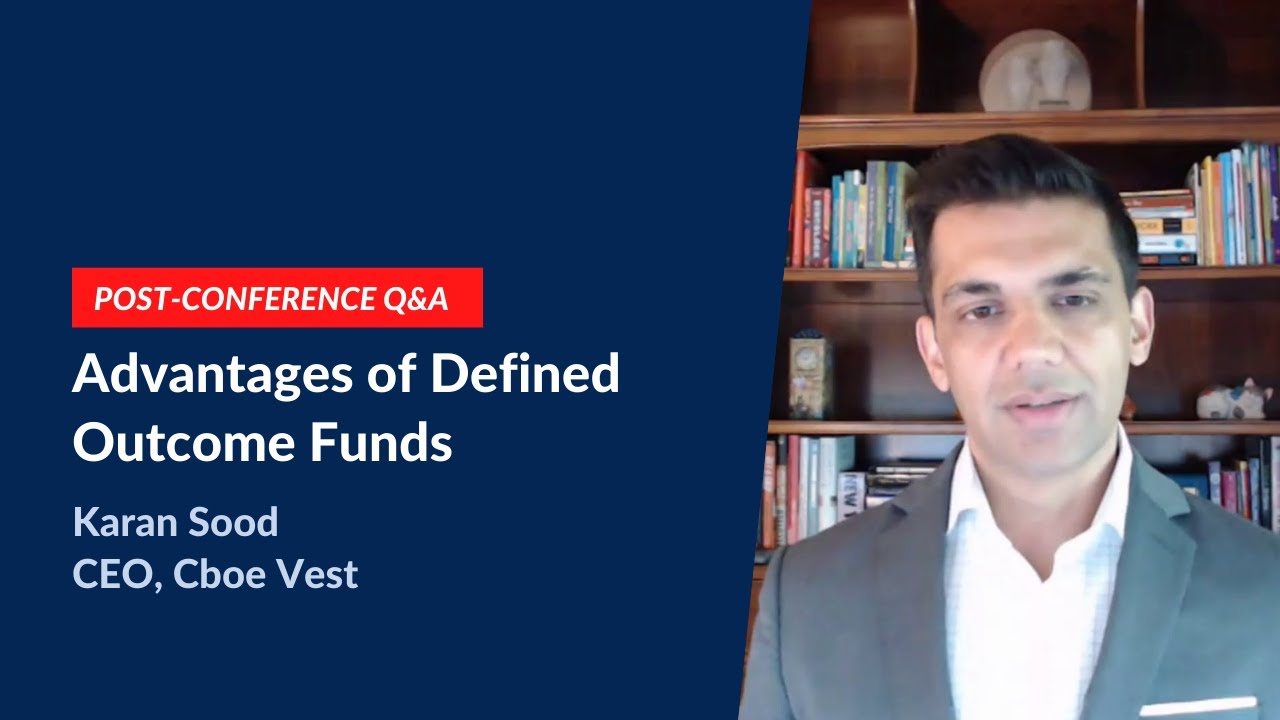 POST-CONFERENCE Q&A

Advantages of Defined Outcome Funds

Karan Sood
CEO, Cboe Vest